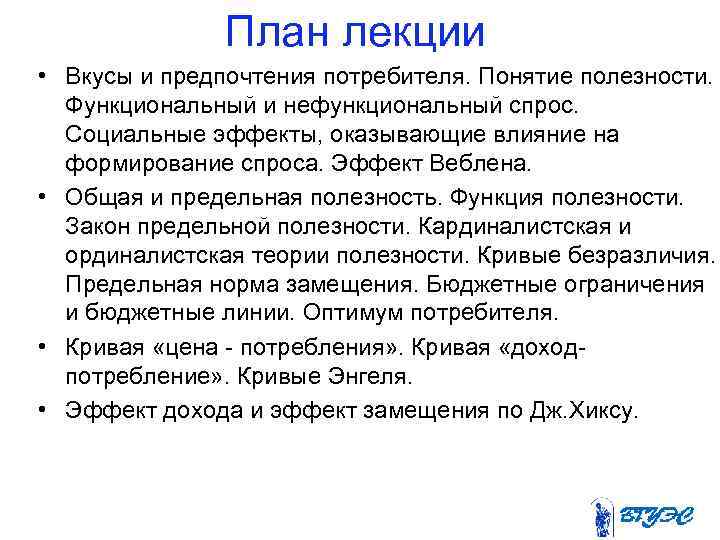 План лекции

• Вкусы и предпочтения потребителя. Понятие полезности. Функциональный и нефункциональный спрос. Социальные эффекты, оказывающие влияние на формирование спроса. Эффект Веблена.

• Общая и предельная полезность. Функция полезности. Закон предельной полезности. Кардиналистская и ординалистская теории полезности. Кривые безразличия. Предельная норма замещения. Бюджетные ограничения и бюджетные линии. Оптимум потребителя.

• Кривая «цена - потребления». Кривая «доход-потребление». Кривые Энгеля.

• Эффект дохода и эффект замещения по Дж.Хиксу.

ВГУЭС